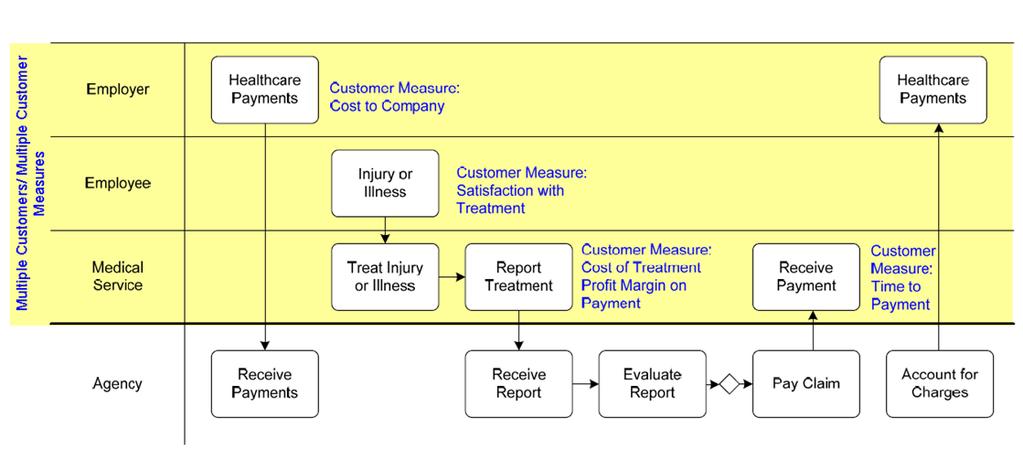 Multiple Customers/ Multiple Customer Measures

Employer

Healthcare Payments

Customer Measure: Cost to Company

Healthcare Payments

Employee

Injury or Illness

Customer Measure: Satisfaction with Treatment

Medical Service

Treat Injury or Illness

Report Treatment

Customer Measure: Cost of Treatment Profit Margin on Payment

Receive Payment

Customer Measure: Time to Payment

Agency

Receive Payments

Receive Report

Evaluate Report

Pay Claim

Account for Charges